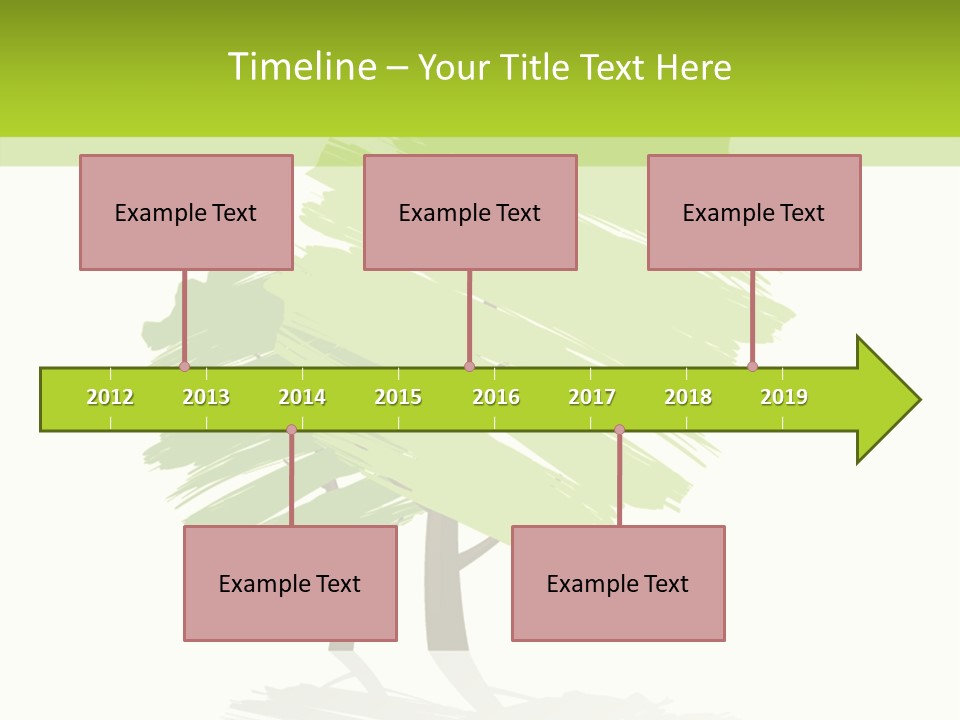 Timeline – Your Title Text Here

Example Text

Example Text

Example Text

2012 2013 2014 2015 2016 2017 2018 2019

Example Text

Example Text